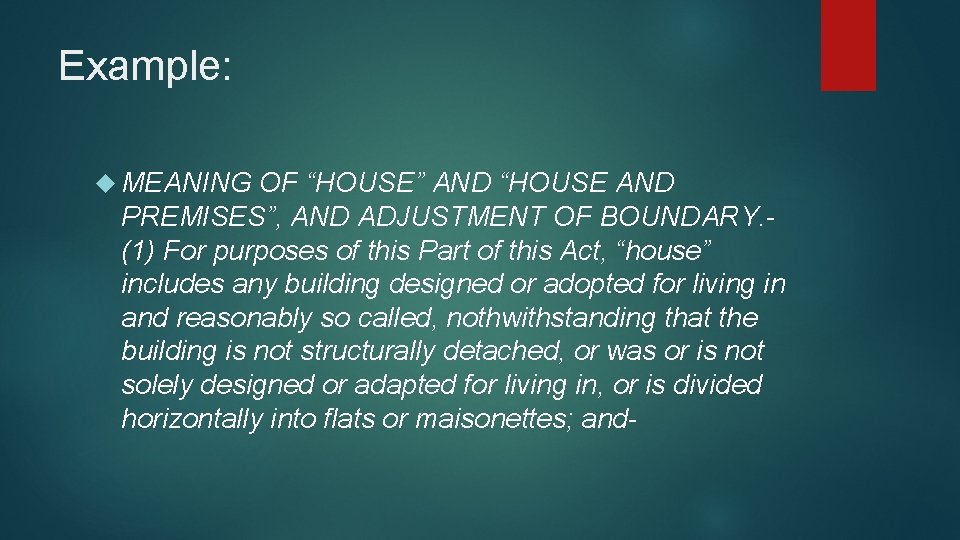 Example:

MEANING OF “HOUSE” AND “HOUSE AND PREMISES”, AND ADJUSTMENT OF BOUNDARY.- (1) For purposes of this Part of this Act, “house” includes any building designed or adopted for living in and reasonably so called, nothwithstanding that the building is not structurally detached, or was or is not solely designed or adapted for living in, or is divided horizontally into flats or maisonettes; and-